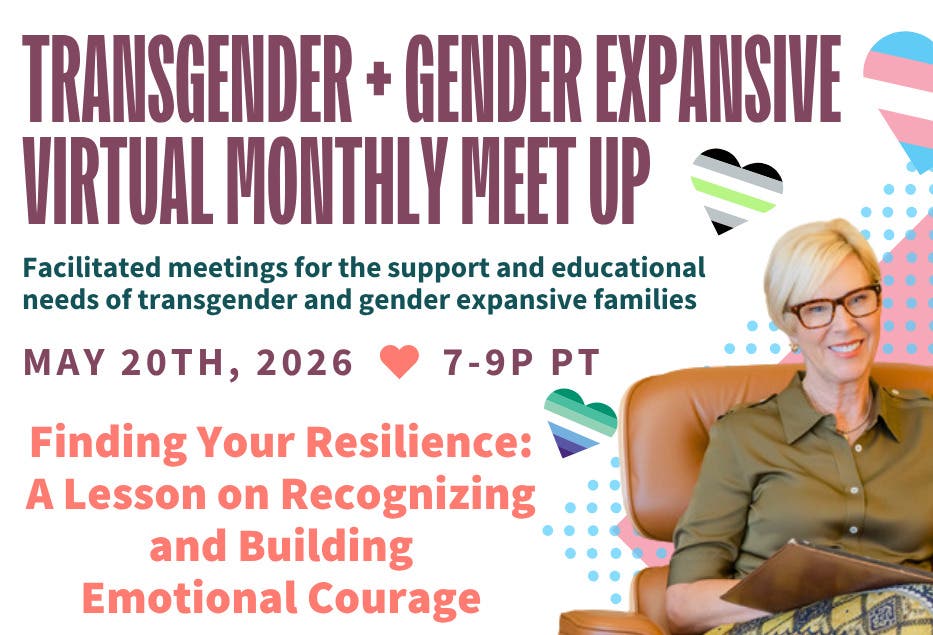 TRANSGENDER + GENDER EXPANSIVE VIRTUAL MONTHLY MEET UP

Facilitated meetings for the support and educational needs of transgender and gender expansive families

MAY 20TH, 2026 7-9P PT

Finding Your Resilience: A Lesson on Recognizing and Building Emotional Courage